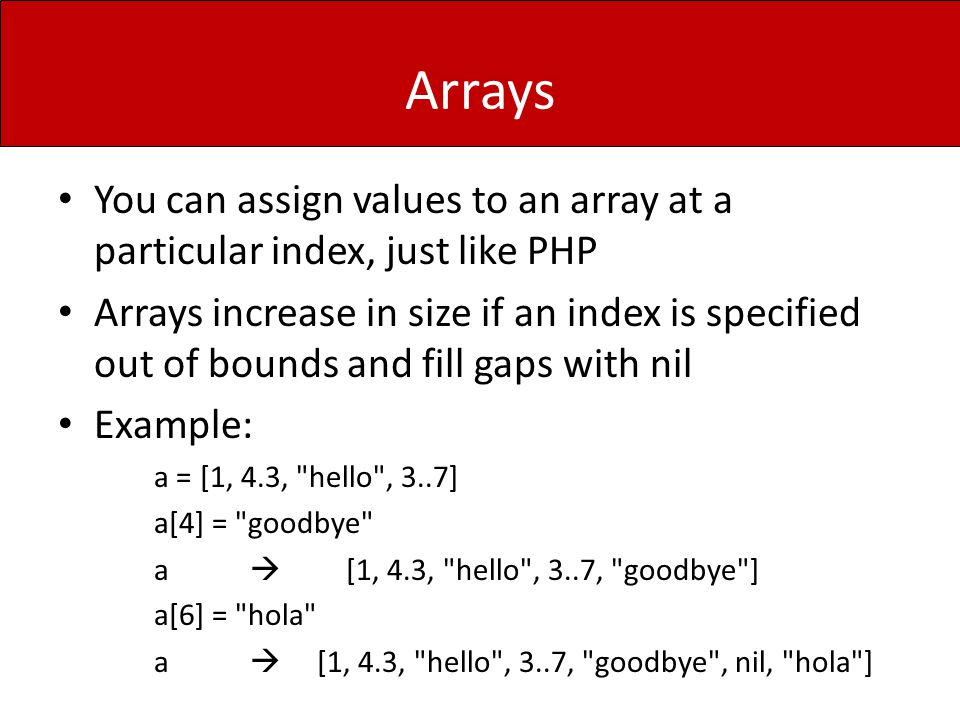 Arrays

• You can assign values to an array at a particular index, just like PHP

• Arrays increase in size if an index is specified out of bounds and fill gaps with nil

• Example:

a = [1, 4.3, "hello", 3..7]

a[4] = "goodbye"

a → [1, 4.3, "hello", 3..7, "goodbye"]

a[6] = "hola"

a → [1, 4.3, "hello", 3..7, "goodbye", nil, "hola"]